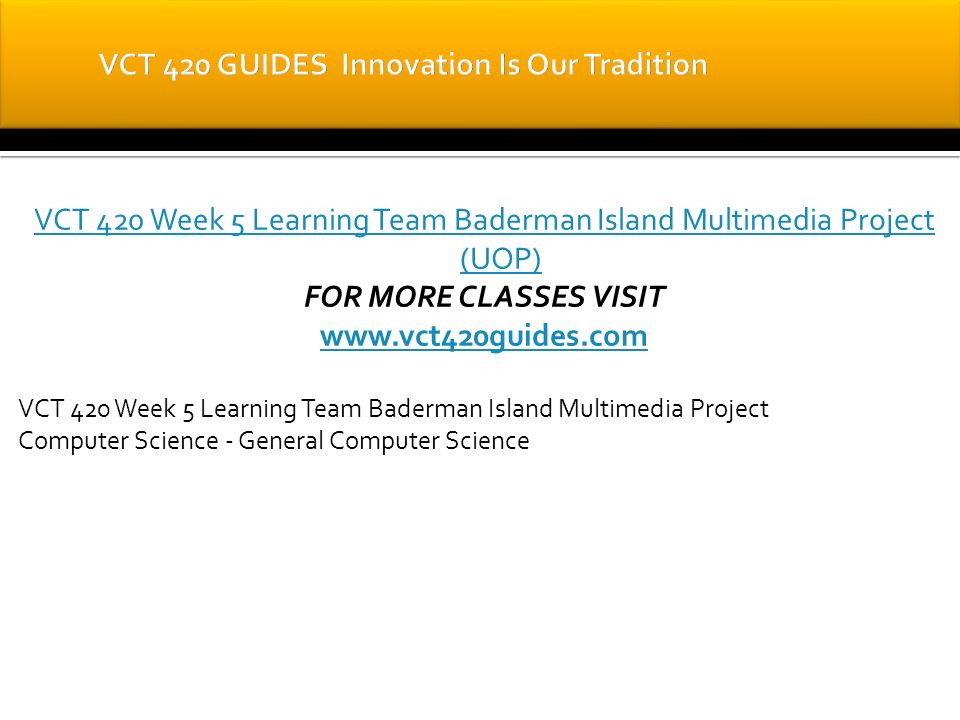 VCT 420 GUIDES Innovation Is Our Tradition

VCT 420 Week 5 Learning Team Baderman Island Multimedia Project (UOP)
FOR MORE CLASSES VISIT
www.vct420guides.com

VCT 420 Week 5 Learning Team Baderman Island Multimedia Project
Computer Science - General Computer Science